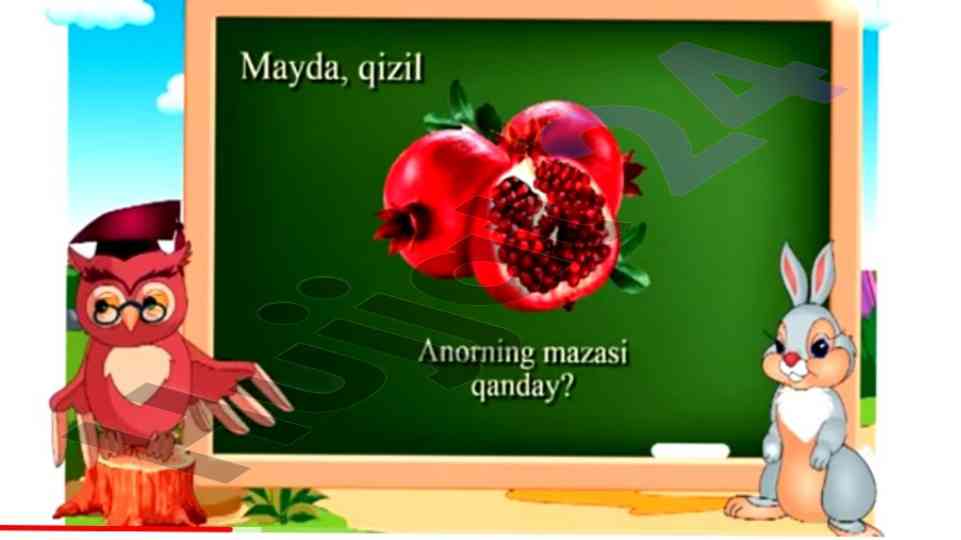 Mayda, qizil

Anorning mazasi qanday?